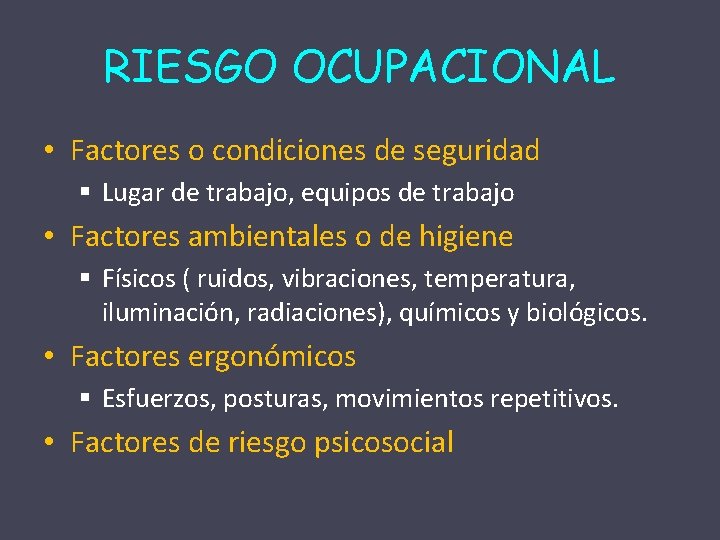 RIESGO OCUPACIONAL

• Factores o condiciones de seguridad
  ▪ Lugar de trabajo, equipos de trabajo
• Factores ambientales o de higiene
  ▪ Físicos ( ruidos, vibraciones, temperatura, iluminación, radiaciones), químicos y biológicos.
• Factores ergonómicos
  ▪ Esfuerzos, posturas, movimientos repetitivos.
• Factores de riesgo psicosocial